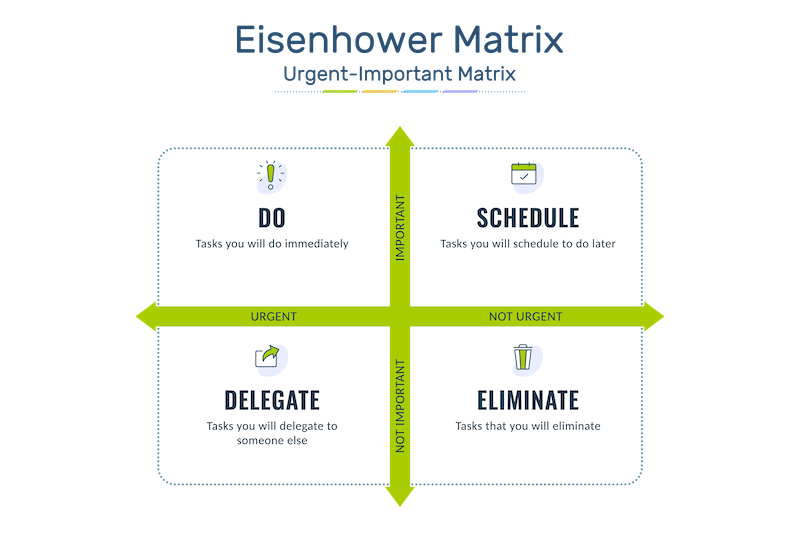 Eisenhower Matrix
Urgent-Important Matrix

DO
Tasks you will do immediately

IMPORTANT

SCHEDULE
Tasks you will schedule to do later

URGENT

NOT URGENT

DELEGATE
Tasks you will delegate to someone else

NOT IMPORTANT

ELIMINATE
Tasks that you will eliminate